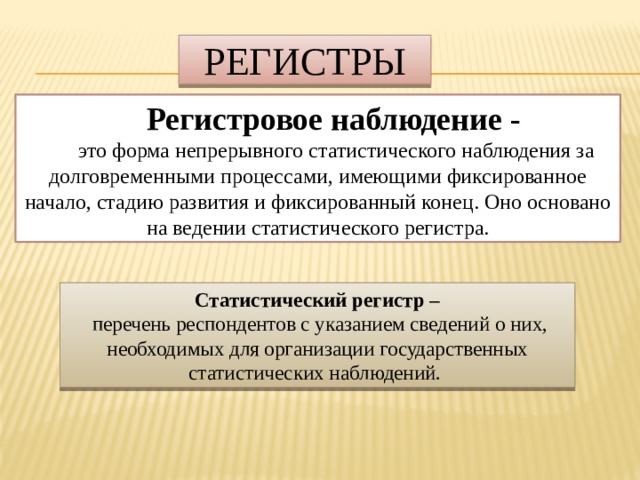 РЕГИСТРЫ

Регистровое наблюдение -

это форма непрерывного статистического наблюдения за долговременными процессами, имеющими фиксированное начало, стадию развития и фиксированный конец. Оно основано на ведении статистического регистра.

Статистический регистр –

перечень респондентов с указанием сведений о них, необходимых для организации государственных статистических наблюдений.